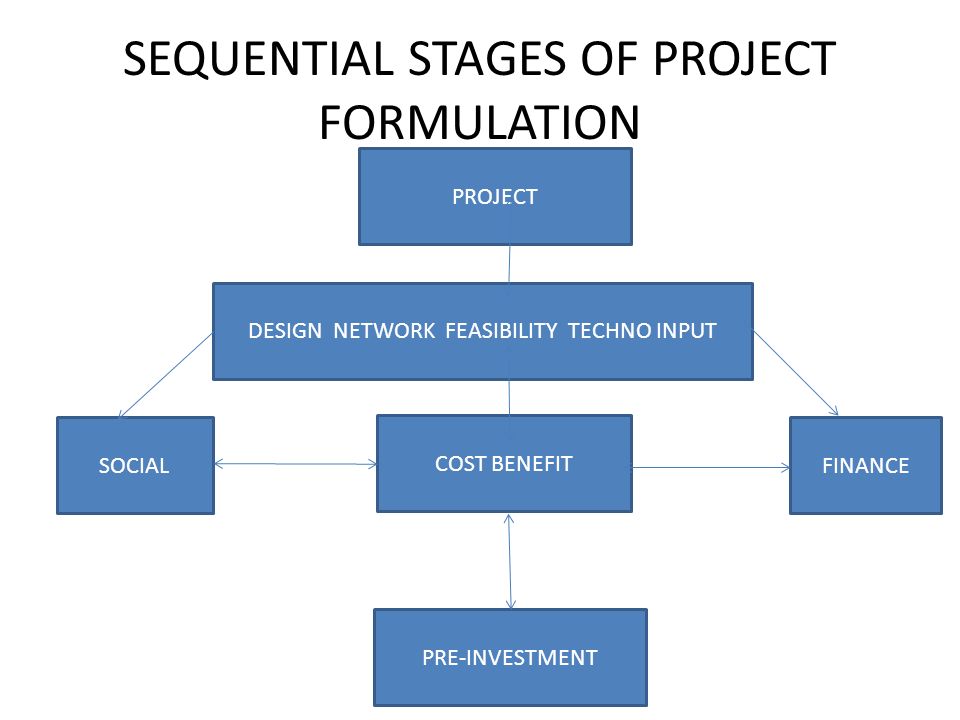 SEQUENTIAL STAGES OF PROJECT FORMULATION

PROJECT

DESIGN NETWORK FEASIBILITY TECHNO INPUT

SOCIAL

COST BENEFIT

FINANCE

PRE-INVESTMENT